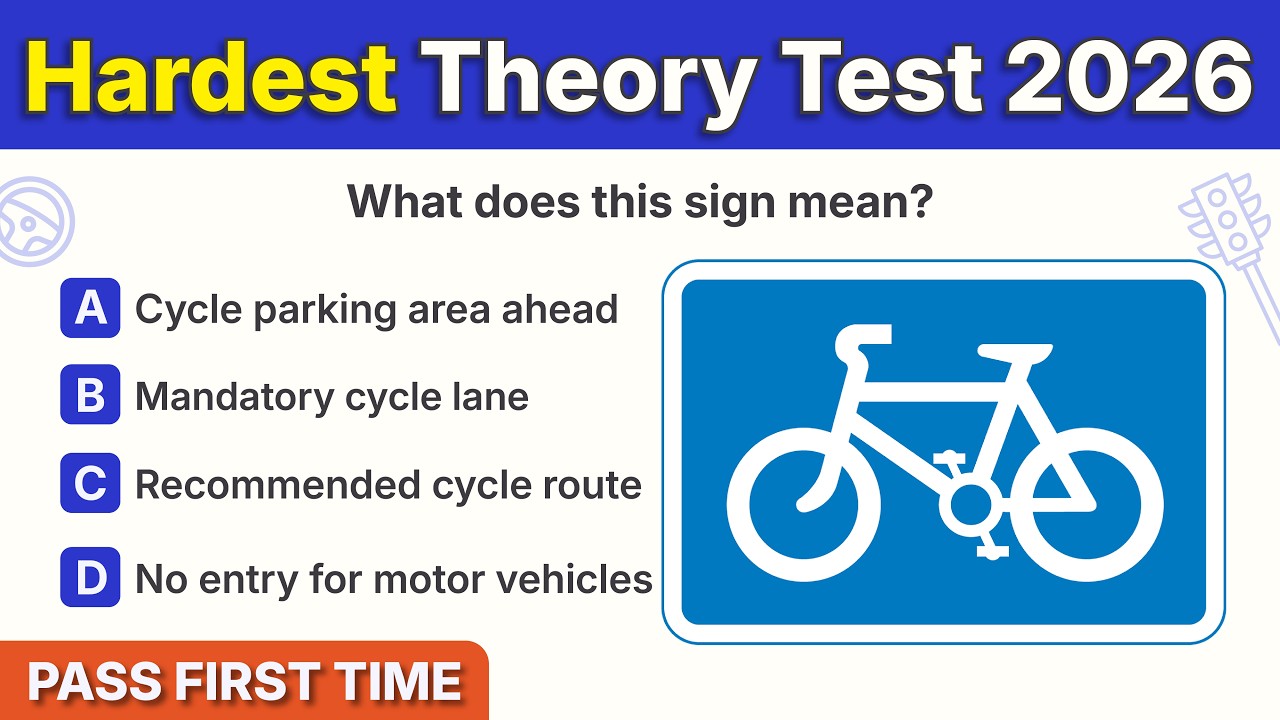 Hardest Theory Test 2026

What does this sign mean?

A Cycle parking area ahead

B Mandatory cycle lane

C Recommended cycle route

D No entry for motor vehicles

PASS FIRST TIME